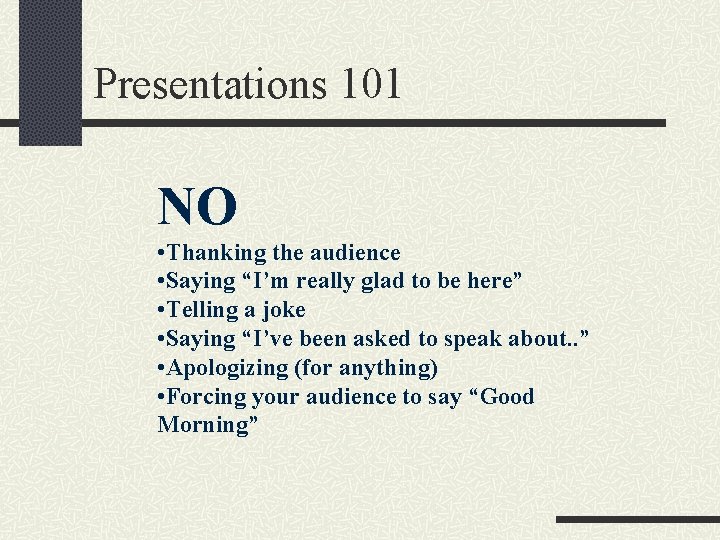 Presentations 101

NO

•Thanking the audience
•Saying “I’m really glad to be here”
•Telling a joke
•Saying “I’ve been asked to speak about..”
•Apologizing (for anything)
•Forcing your audience to say “Good Morning”